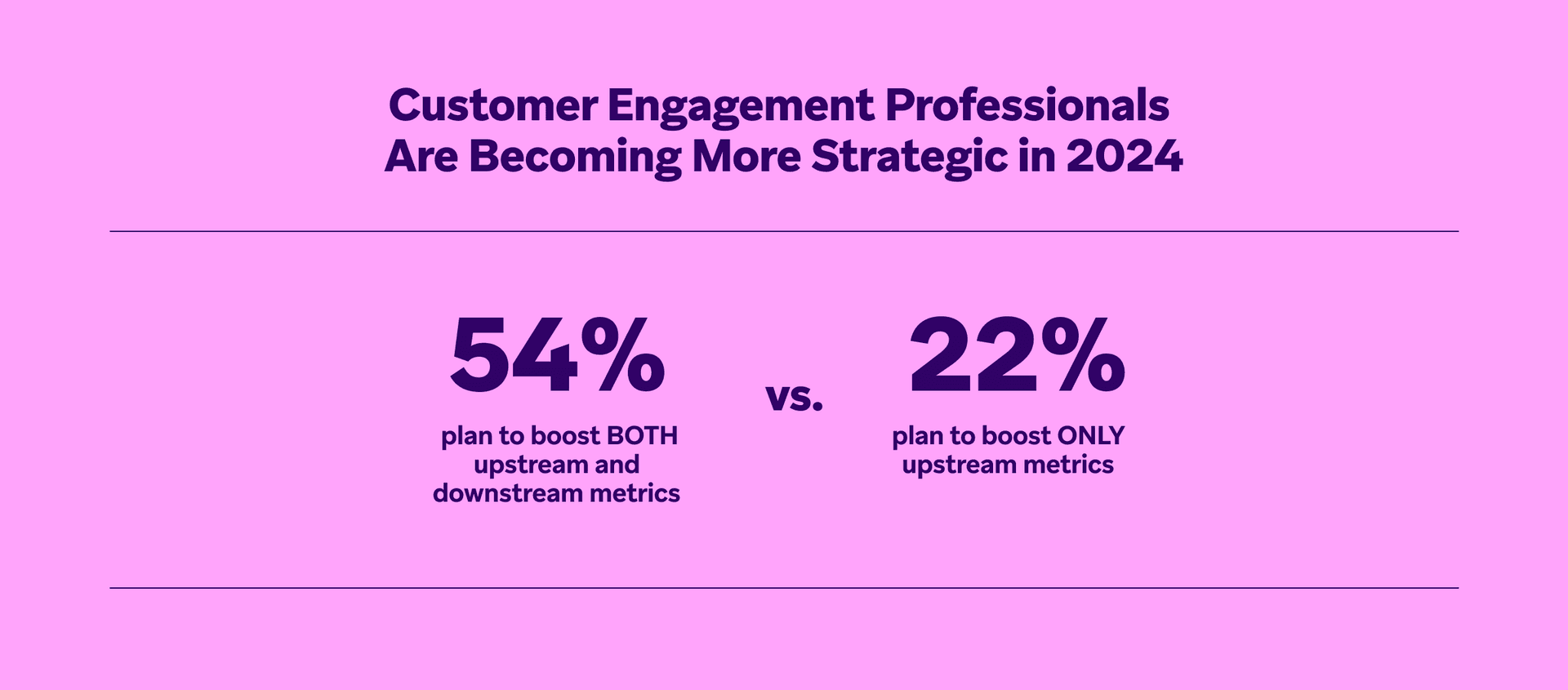 Customer Engagement Professionals Are Becoming More Strategic in 2024

54%

plan to boost BOTH upstream and downstream metrics

vs.

22%

plan to boost ONLY upstream metrics